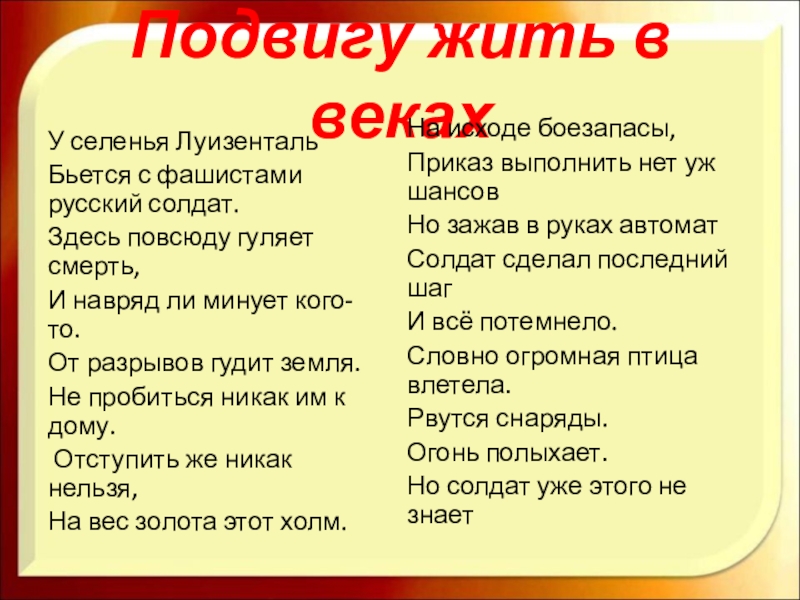 Подвигу жить в веках

У селенья Луизенталь
Бьется с фашистами русский солдат.
Здесь повсюду гуляет смерть,
И навряд ли минует кого-то.
От разрывов гудит земля.
Не пробиться никак им к дому.
Отступить же никак нельзя,
На вес золота этот холм.

На исходе боезапасы,
Приказ выполнить нет уж шансов
Но зажав в руках автомат
Солдат сделал последний шаг
И всё потемнело.
Словно огромная птица влетела.
Рвутся снаряды.
Огонь полыхает.
Но солдат уже этого не знает